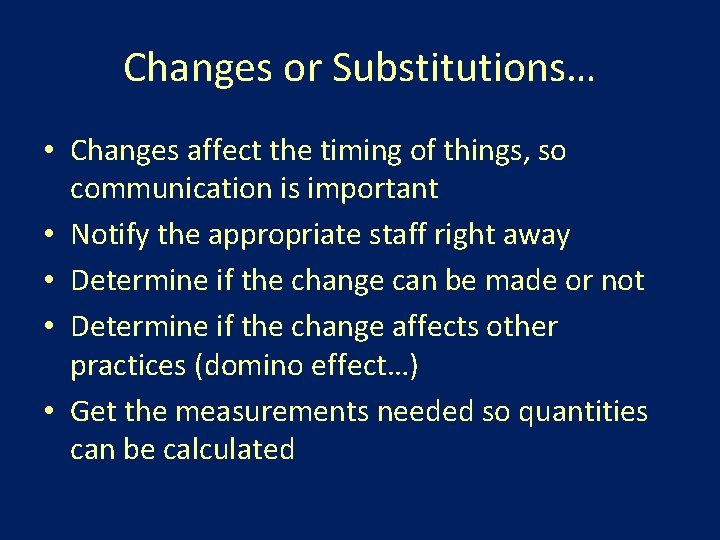 Changes or Substitutions…

• Changes affect the timing of things, so communication is important
• Notify the appropriate staff right away
• Determine if the change can be made or not
• Determine if the change affects other practices (domino effect…)
• Get the measurements needed so quantities can be calculated